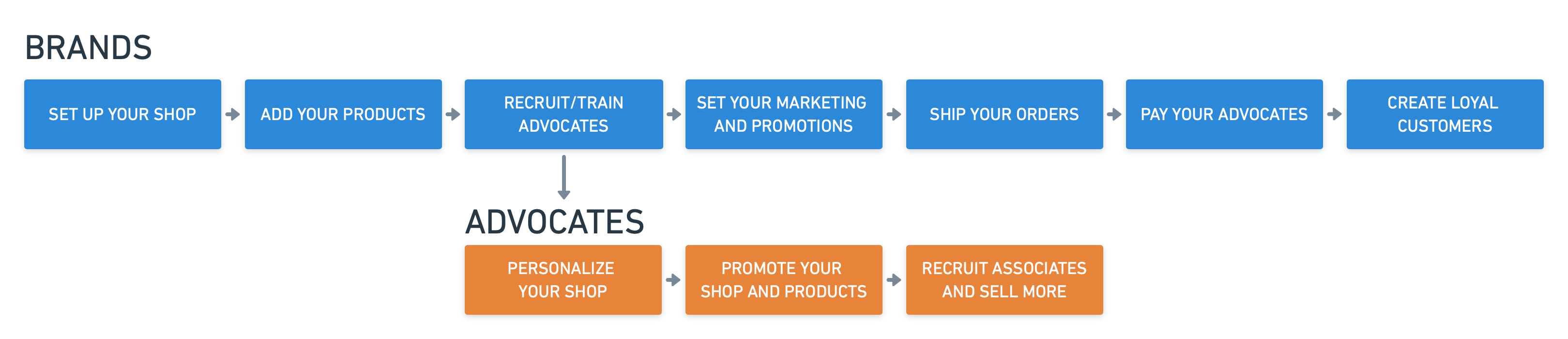 BRANDS

SET UP YOUR SHOP

ADD YOUR PRODUCTS

RECRUIT/TRAIN ADVOCATES

SET YOUR MARKETING AND PROMOTIONS

SHIP YOUR ORDERS

PAY YOUR ADVOCATES

CREATE LOYAL CUSTOMERS

ADVOCATES

PERSONALIZE YOUR SHOP

PROMOTE YOUR SHOP AND PRODUCTS

RECRUIT ASSOCIATES AND SELL MORE